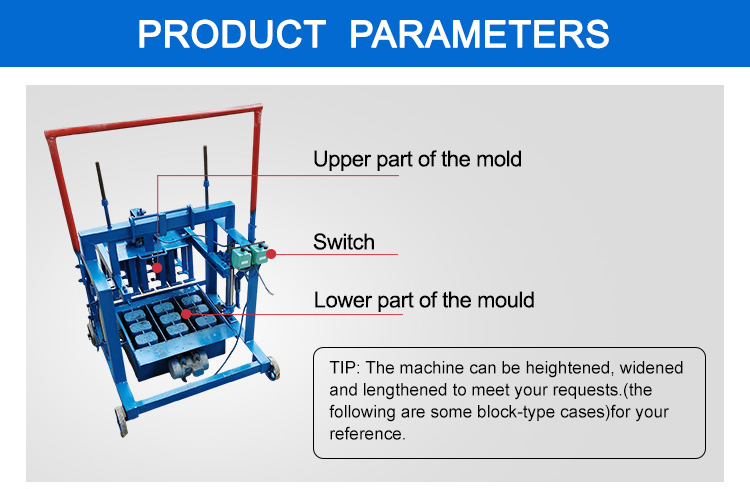 PRODUCT PARAMETERS

Upper part of the mold

Switch

Lower part of the mould

TIP: The machine can be heightened, widened and lengthened to meet your requests.(the following are some block-type cases)for your reference.